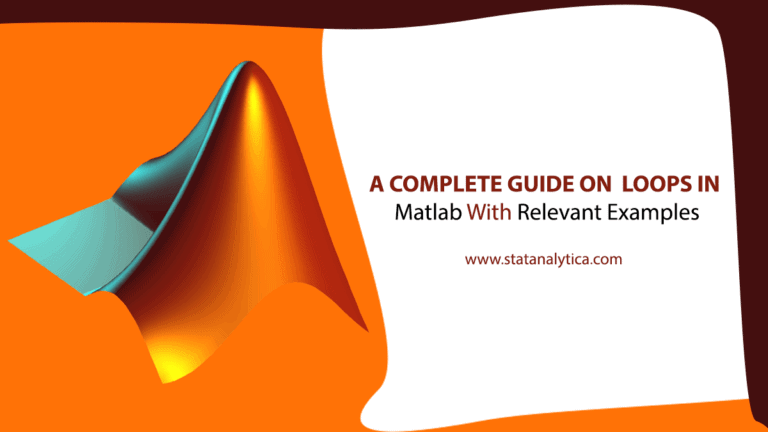 A COMPLETE GUIDE ON LOOPS IN
Matlab With Relevant Examples

www.statanalytica.com